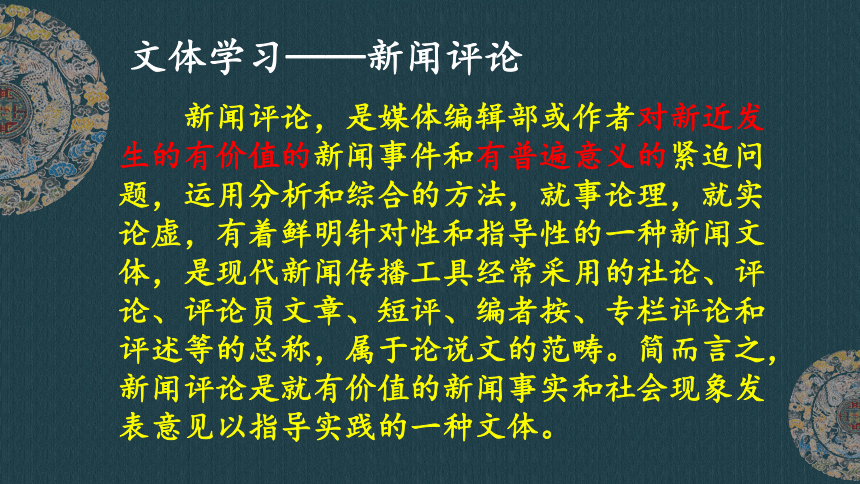 文体学习——新闻评论

新闻评论，是媒体编辑部或作者对新近发生的有价值的新闻事件和有普遍意义的紧迫问题，运用分析和综合的方法，就事论理，就实论虚，有着鲜明针对性和指导性的一种新闻文体，是现代新闻传播工具经常采用的社论、评论、评论员文章、短评、编者按、专栏评论和评述等的总称，属于论说文的范畴。简而言之，新闻评论是就有价值的新闻事实和社会现象发表意见以指导实践的一种文体。